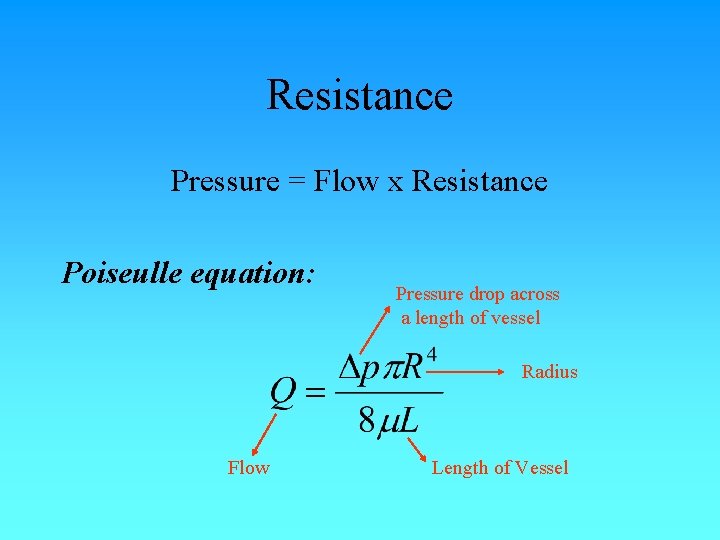 Resistance

Pressure = Flow x Resistance

Poiseulle equation:

Pressure drop across a length of vessel

$Q = \frac{\Delta p \pi R^4}{8 \mu L}$

Radius

Flow

Length of Vessel